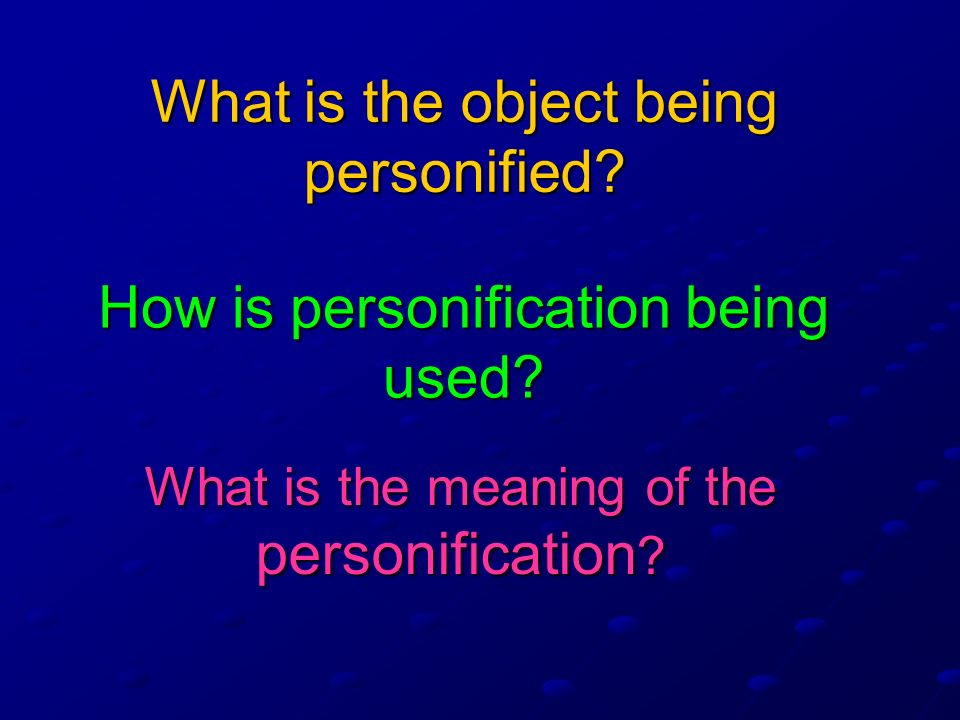 What is the object being personified?

How is personification being used?

What is the meaning of the personification?